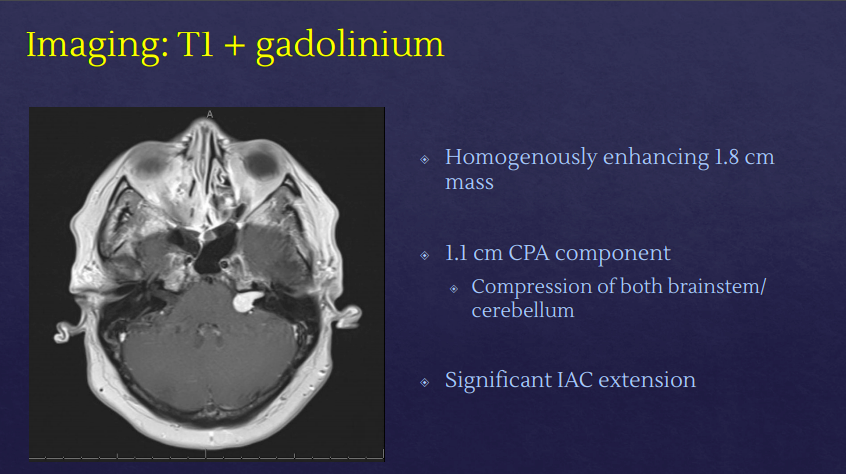 Imaging: T1 + gadolinium

A

Homogenously enhancing 1.8 cm mass

1.1 cm CPA component

Compression of both brainstem/ cerebellum

Significant IAC extension